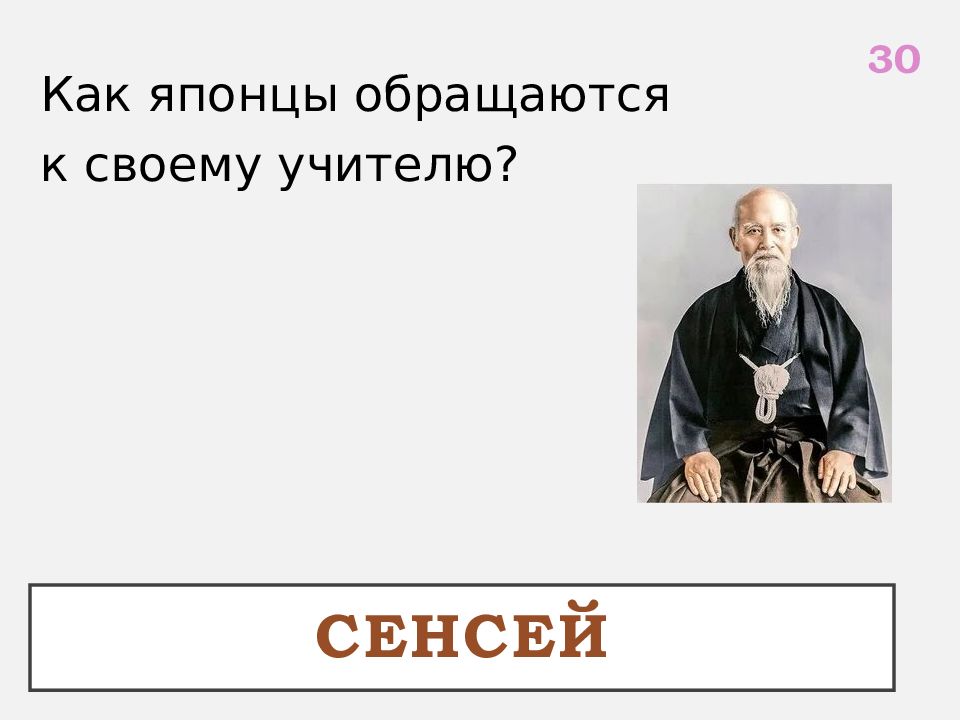 30

Как японцы обращаются к своему учителю?

СЕНСЕЙ